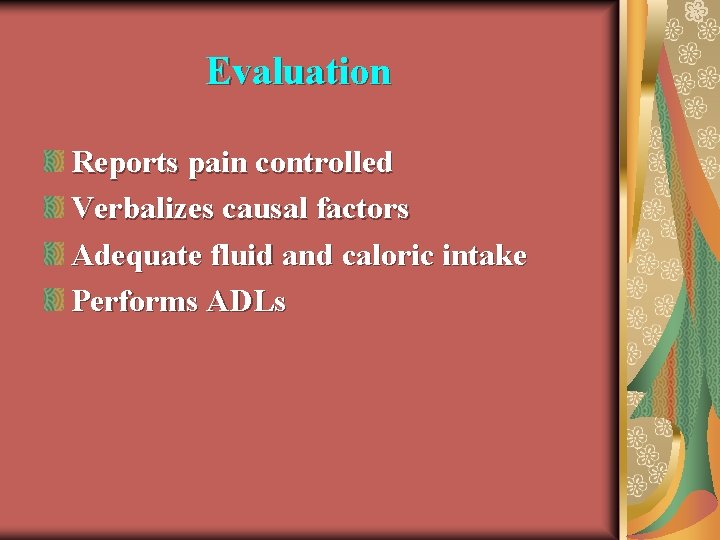 Evaluation

Reports pain controlled
Verbalizes causal factors
Adequate fluid and caloric intake
Performs ADLs